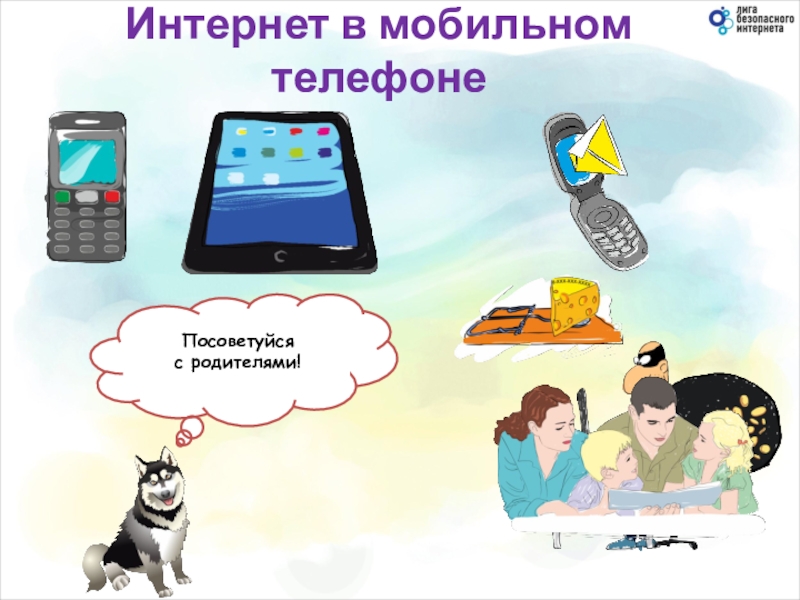 Интернет в мобильном телефоне

лига безопасного интернета

Посоветуйся с родителями!